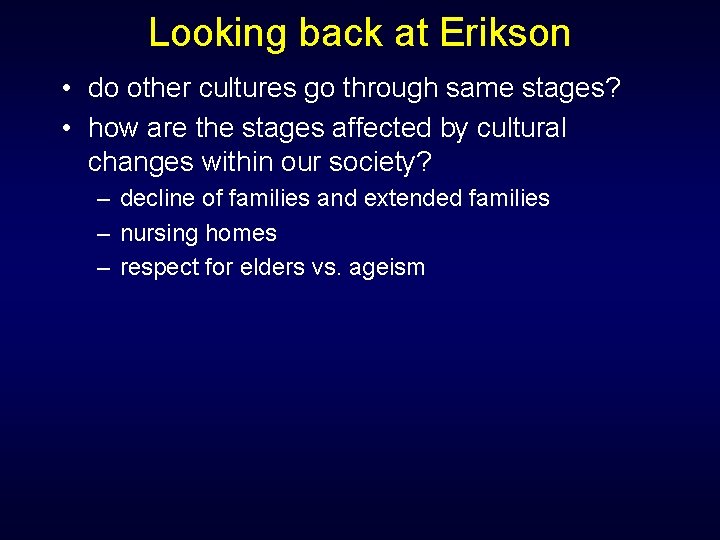 Looking back at Erikson

• do other cultures go through same stages?
• how are the stages affected by cultural changes within our society?
– decline of families and extended families
– nursing homes
– respect for elders vs. ageism